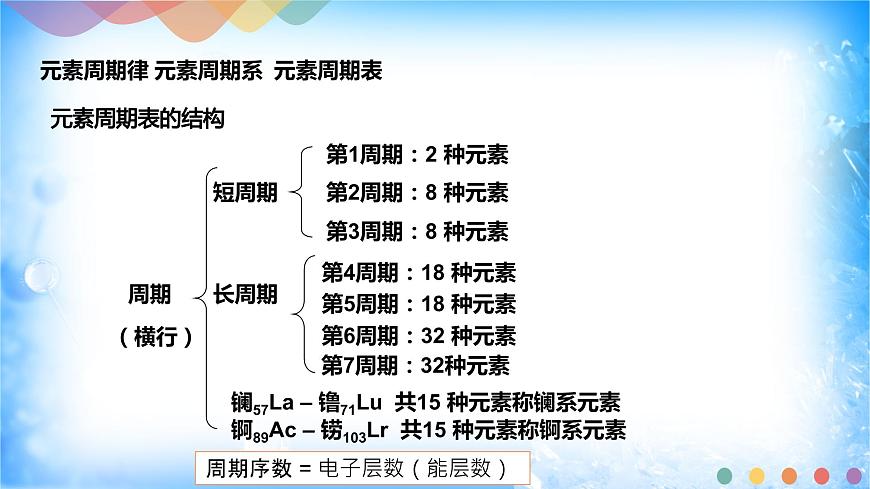 元素周期律 元素周期系 元素周期表

元素周期表的结构

周期
（横行）

短周期
第1周期：2 种元素
第2周期：8 种元素
第3周期：8 种元素

长周期
第4周期：18 种元素
第5周期：18 种元素
第6周期：32 种元素
第7周期：32种元素

镧$_{57}$La – 镥$_{71}$Lu 共15 种元素称镧系元素
锕$_{89}$Ac – 铹$_{103}$Lr 共15 种元素称锕系元素

周期序数 = 电子层数（能层数）